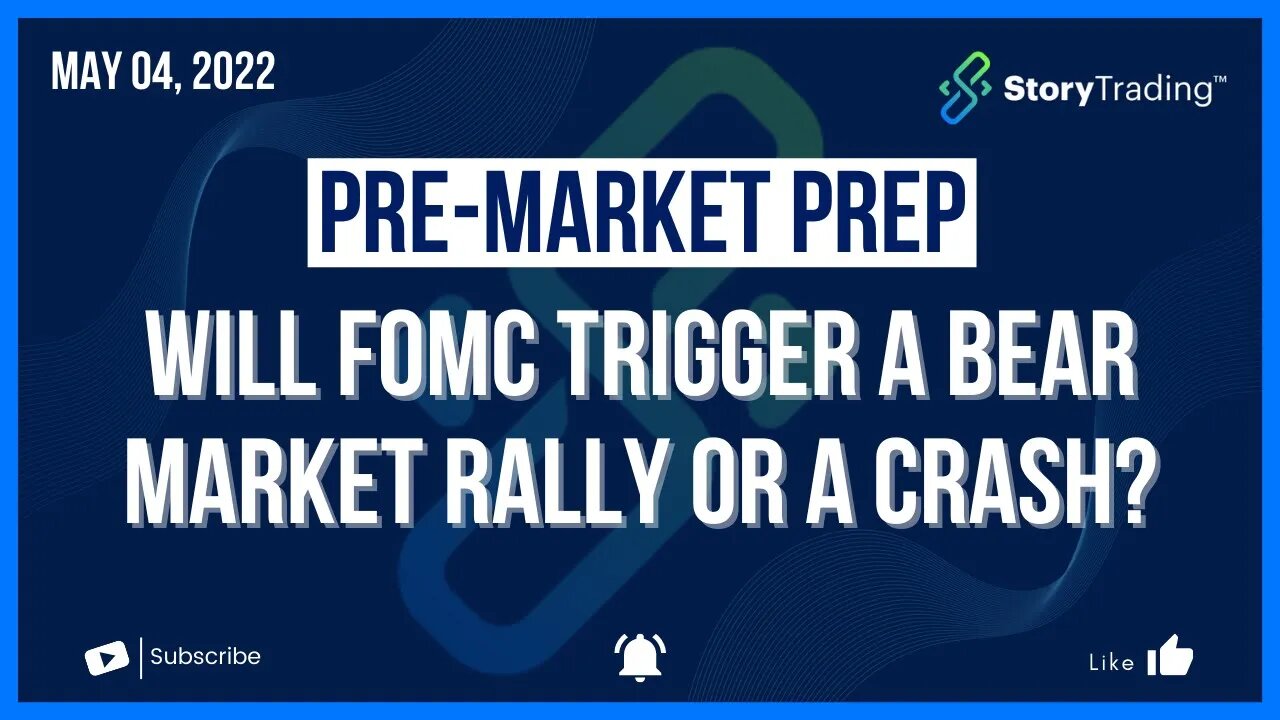 MAY 04, 2022

StoryTrading™

PRE-MARKET PREP

WILL FOMC TRIGGER A BEAR MARKET RALLY OR A CRASH?

Subscribe

Like